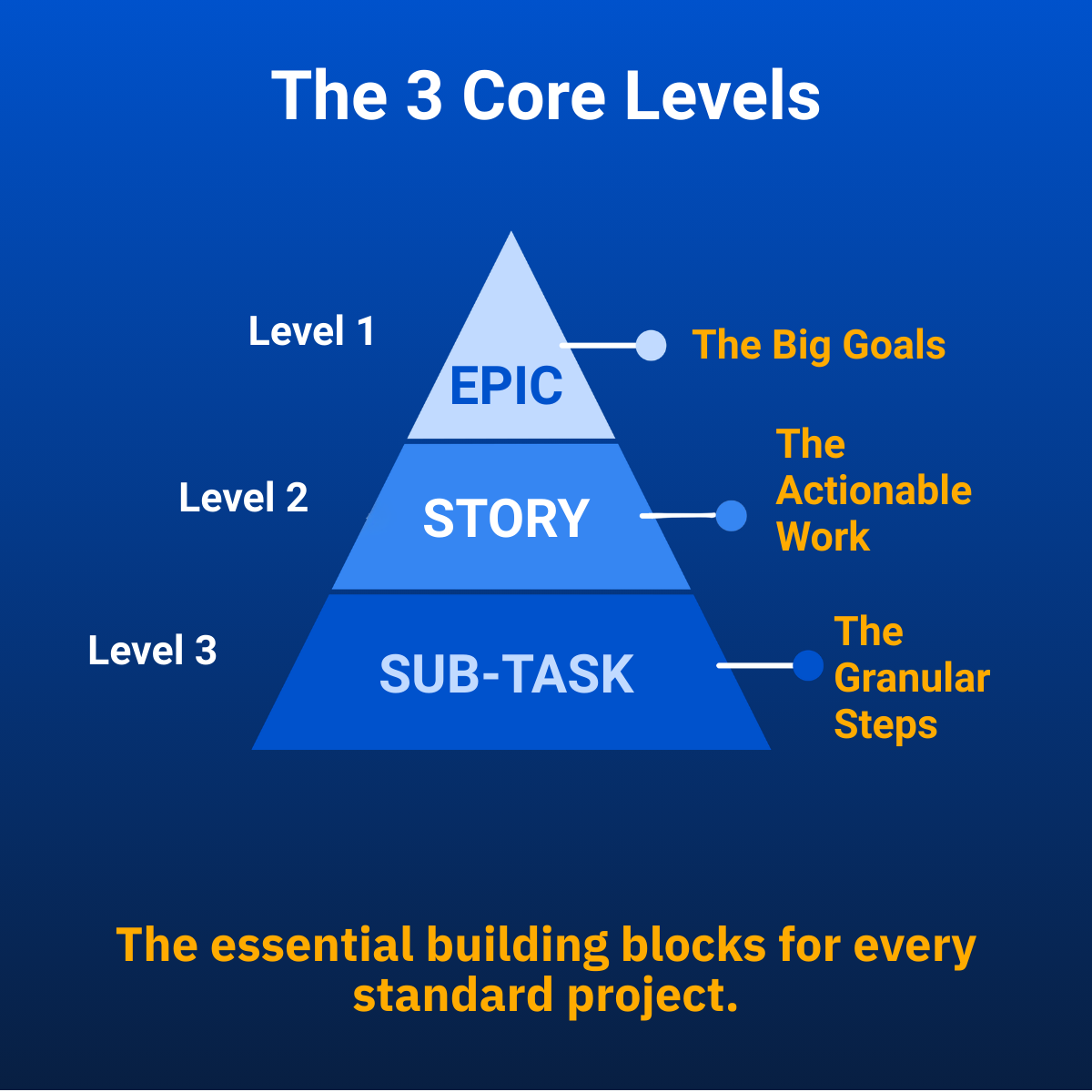 The 3 Core Levels

Level 1
EPIC
The Big Goals

Level 2
STORY
The Actionable Work

Level 3
SUB-TASK
The Granular Steps

The essential building blocks for every standard project.